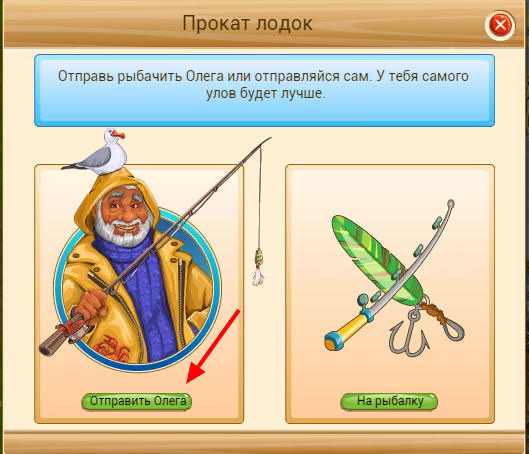 Прокат лодок

Отправь рыбачить Олега или отправляйся сам. У тебя самого улов будет лучше.

Отправить Олега

На рыбалку